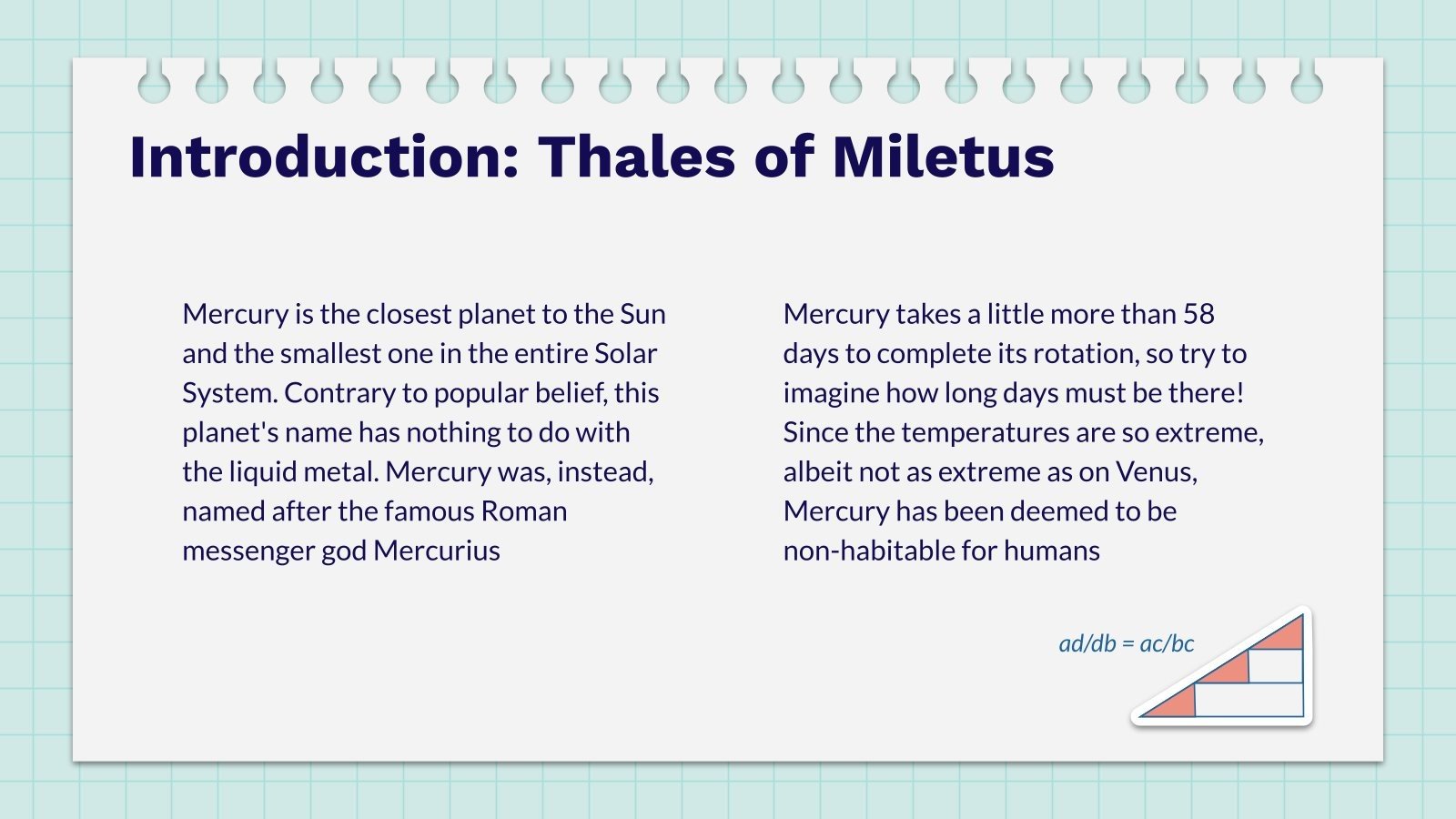 Introduction: Thales of Miletus

Mercury is the closest planet to the Sun and the smallest one in the entire Solar System. Contrary to popular belief, this planet's name has nothing to do with the liquid metal. Mercury was, instead, named after the famous Roman messenger god Mercurius

Mercury takes a little more than 58 days to complete its rotation, so try to imagine how long days must be there! Since the temperatures are so extreme, albeit not as extreme as on Venus, Mercury has been deemed to be non-habitable for humans

$ad/db = ac/bc$